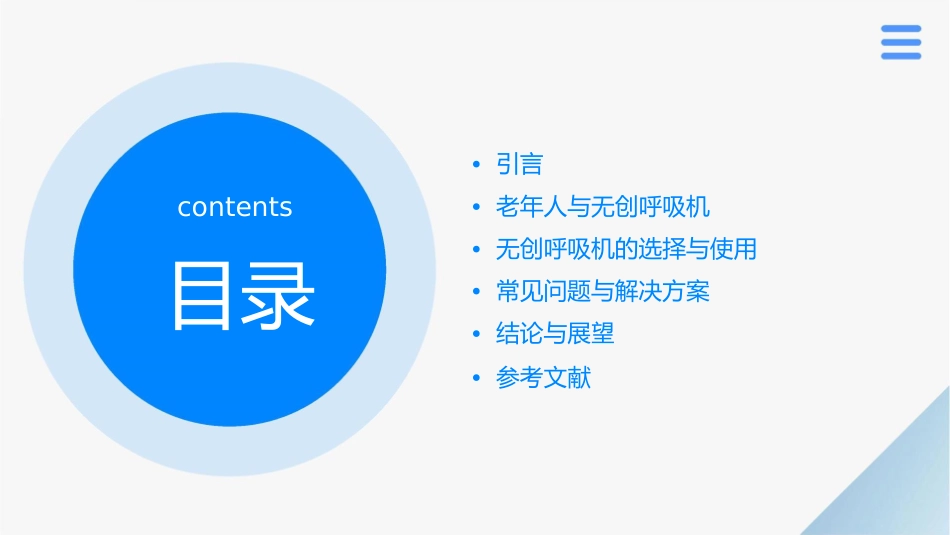 contents

目录

• 引言
• 老年人与无创呼吸机
• 无创呼吸机的选择与使用
• 常见问题与解决方案
• 结论与展望
• 参考文献